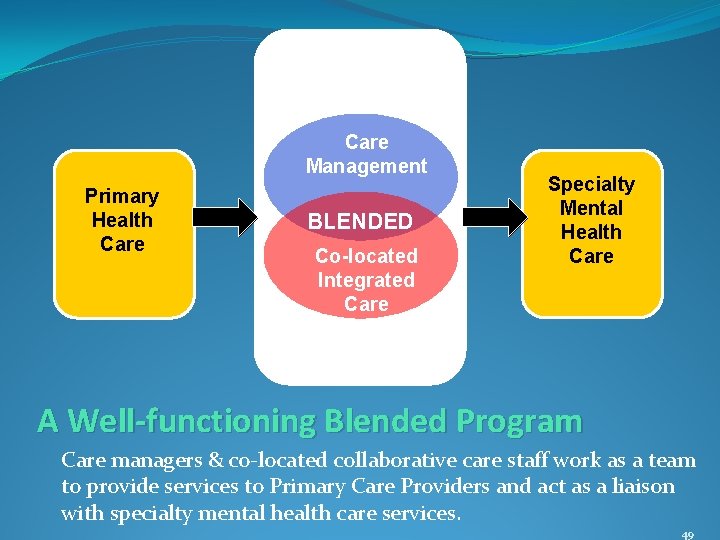 Primary Health Care

Care Management

BLENDED

Co-located Integrated Care

Specialty Mental Health Care

A Well-functioning Blended Program

Care managers & co-located collaborative care staff work as a team to provide services to Primary Care Providers and act as a liaison with specialty mental health care services.

49